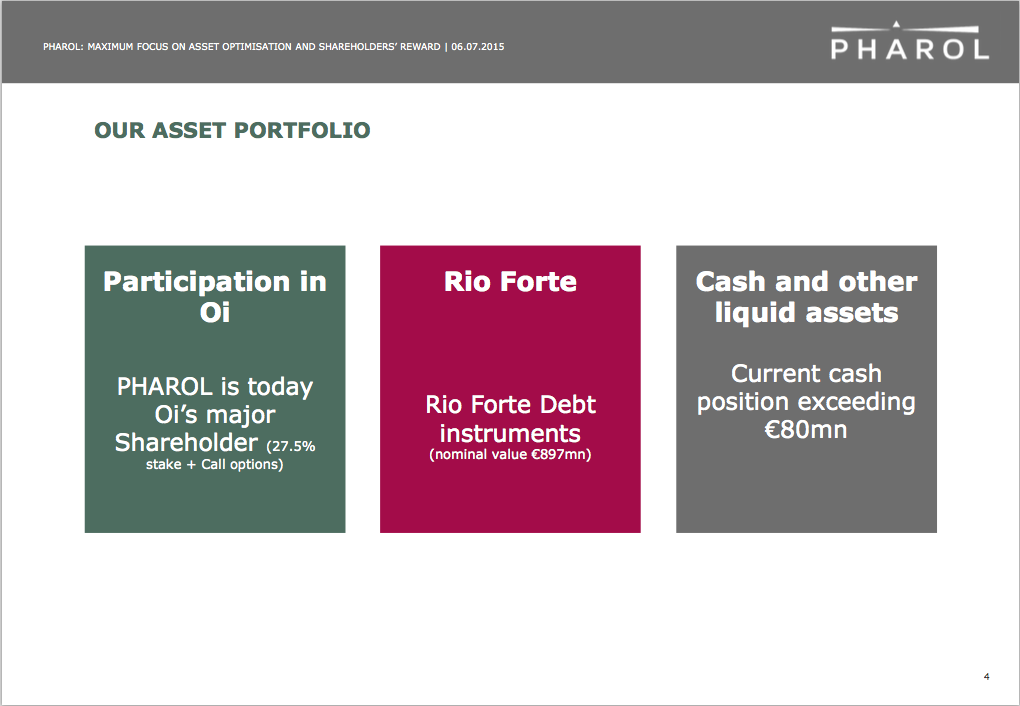 PHAROL: MAXIMUM FOCUS ON ASSET OPTIMISATION AND SHAREHOLDERS' REWARD | 06.07.2015

PHAROL

OUR ASSET PORTFOLIO

Participation in Oi

PHAROL is today Oi's major Shareholder (27.5% stake + Call options)

Rio Forte

Rio Forte Debt instruments (nominal value €897mn)

Cash and other liquid assets

Current cash position exceeding €80mn

4